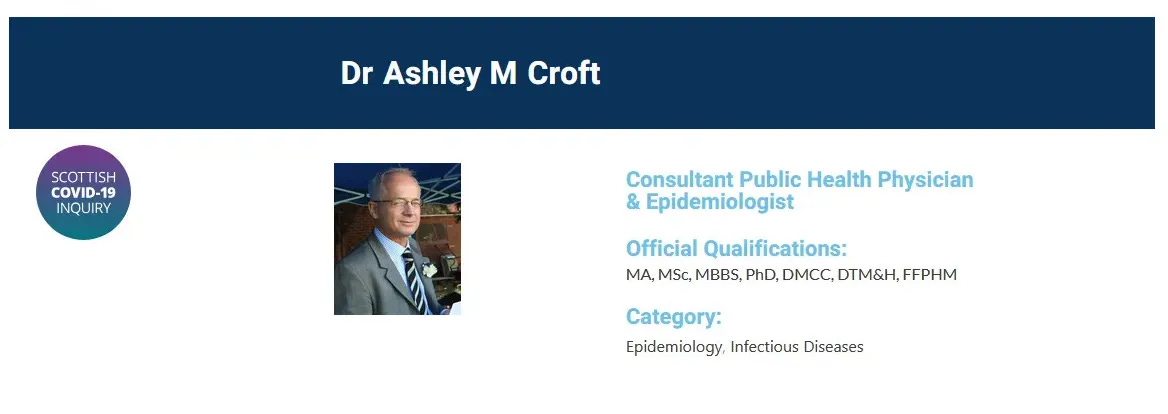 Dr Ashley M Croft

SCOTTISH
COVID-19
INQUIRY

Consultant Public Health Physician & Epidemiologist

Official Qualifications:
MA, MSc, MBBS, PhD, DMCC, DTM&H, FFPHM

Category:
Epidemiology, Infectious Diseases